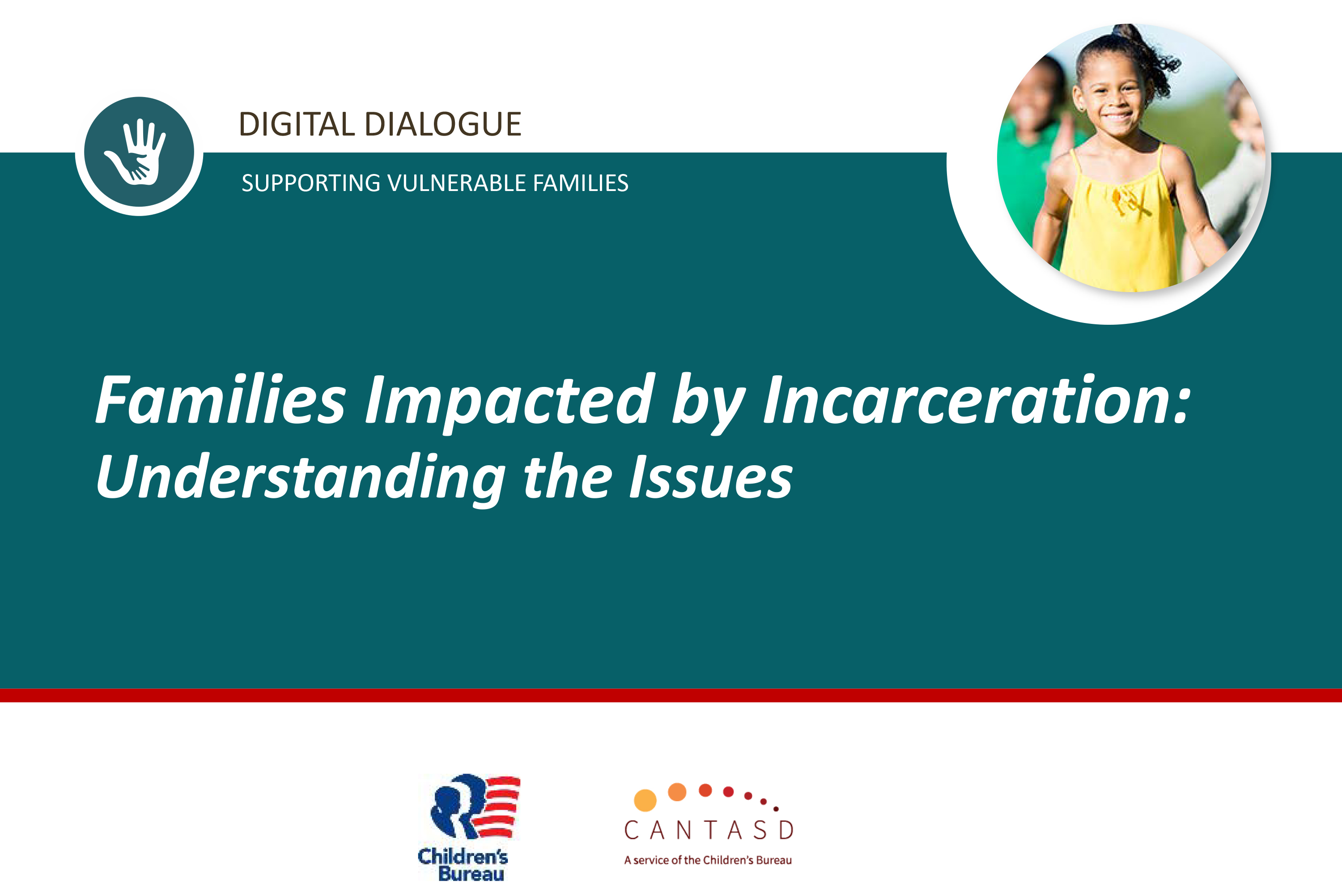 DIGITAL DIALOGUE

SUPPORTING VULNERABLE FAMILIES

Families Impacted by Incarceration: Understanding the Issues

Children's Bureau

CANTASD
A service of the Children's Bureau